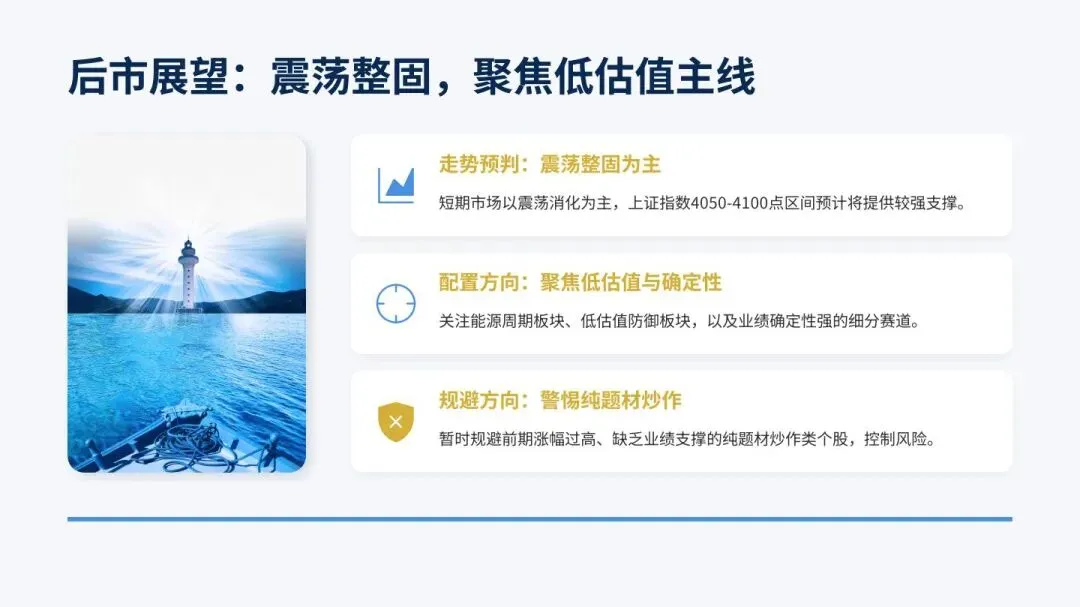 后市展望：震荡整固，聚焦低估值主线

走势预判：震荡整固为主

短期市场以震荡消化为主，上证指数4050-4100点区间预计将提供较强支撑。

配置方向：聚焦低估值与确定性

关注能源周期板块、低估值防御板块，以及业绩确定性强的细分赛道。

规避方向：警惕纯题材炒作

暂时规避前期涨幅过高、缺乏业绩支撑的纯题材炒作类个股，控制风险。